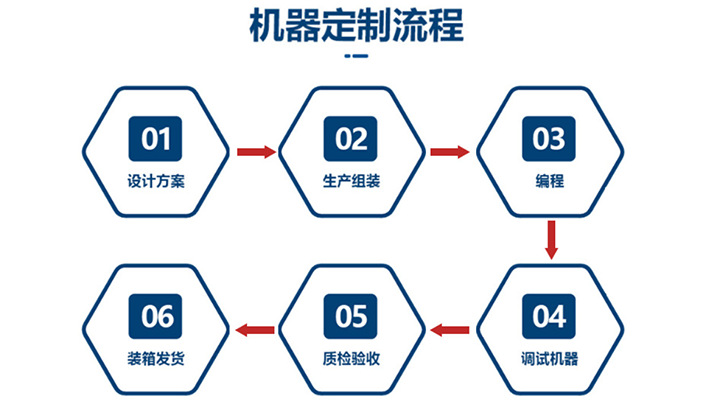 机器定制流程

01
设计方案

02
生产组装

03
编程

04
调试机器

05
质检验收

06
装箱发货